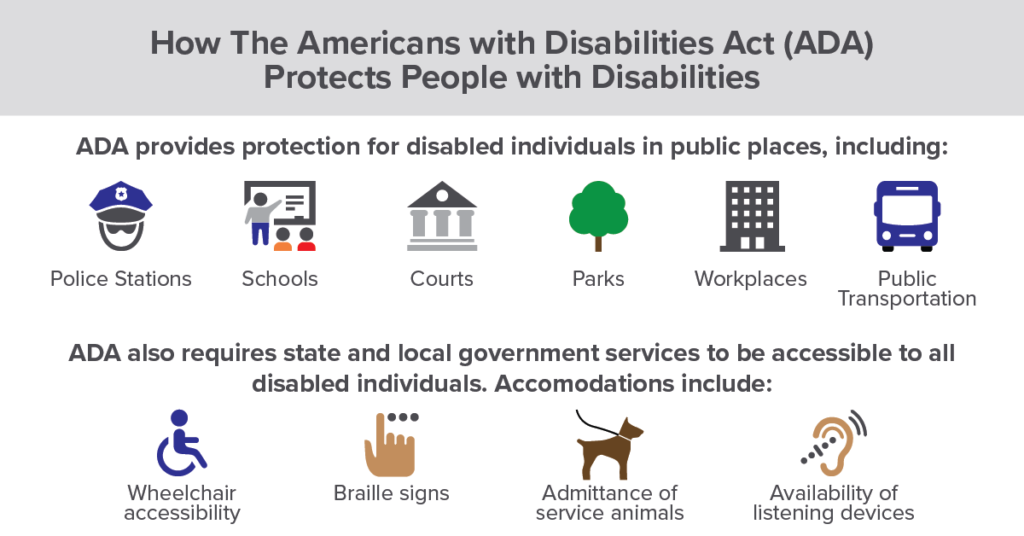 How The Americans with Disabilities Act (ADA) Protects People with Disabilities

ADA provides protection for disabled individuals in public places, including:

Police Stations

Schools

Courts

Parks

Workplaces

Public Transportation

ADA also requires state and local government services to be accessible to all disabled individuals. Accomodations include:

Wheelchair accessibility

Braille signs

Admittance of service animals

Availability of listening devices